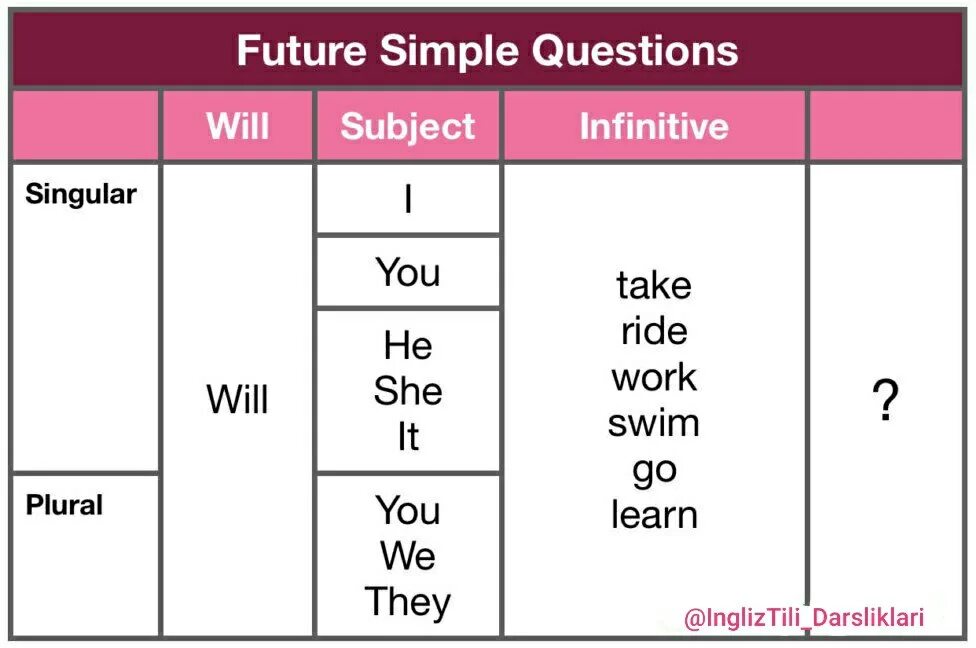 Future Simple Questions

| | Will | Subject | Infinitive | |
|---|---|---|---|---|
| Singular | Will | I | take ride work swim go learn | ? |
| | | You | | |
| | | He She It | | |
| Plural | | You We They | | |

@InglizTili_Darsliklari